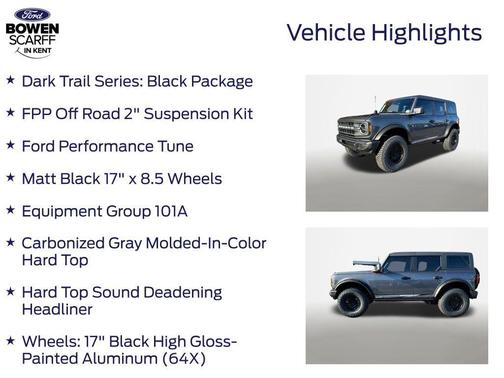 Ford
BOWEN
SCARFF
IN KENT

Vehicle Highlights

★ Dark Trail Series: Black Package

★ FPP Off Road 2" Suspension Kit

★ Ford Performance Tune

★ Matt Black 17" x 8.5 Wheels

★ Equipment Group 101A

★ Carbonized Gray Molded-In-Color Hard Top

★ Hard Top Sound Deadening Headliner

★ Wheels: 17" Black High Gloss-Painted Aluminum (64X)